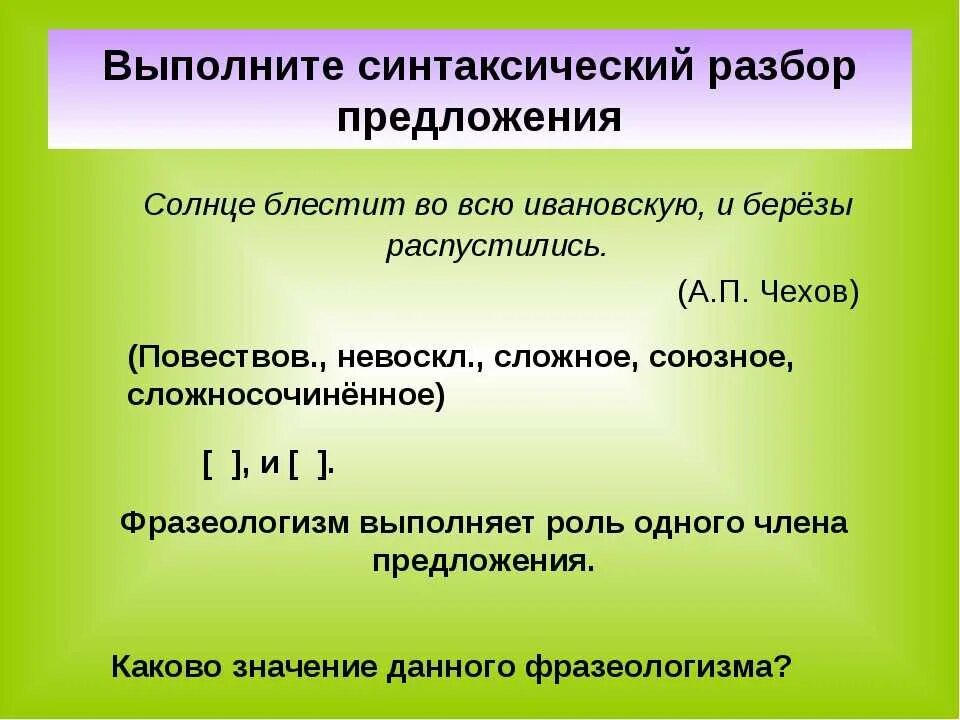 Выполните синтаксический разбор предложения

Солнце блестит во всю ивановскую, и берёзы распустились.

(А.П. Чехов)

(Повествов., невоскл., сложное, союзное, сложносочинённое)

[ ], и [ ].

Фразеологизм выполняет роль одного члена предложения.

Каково значение данного фразеологизма?